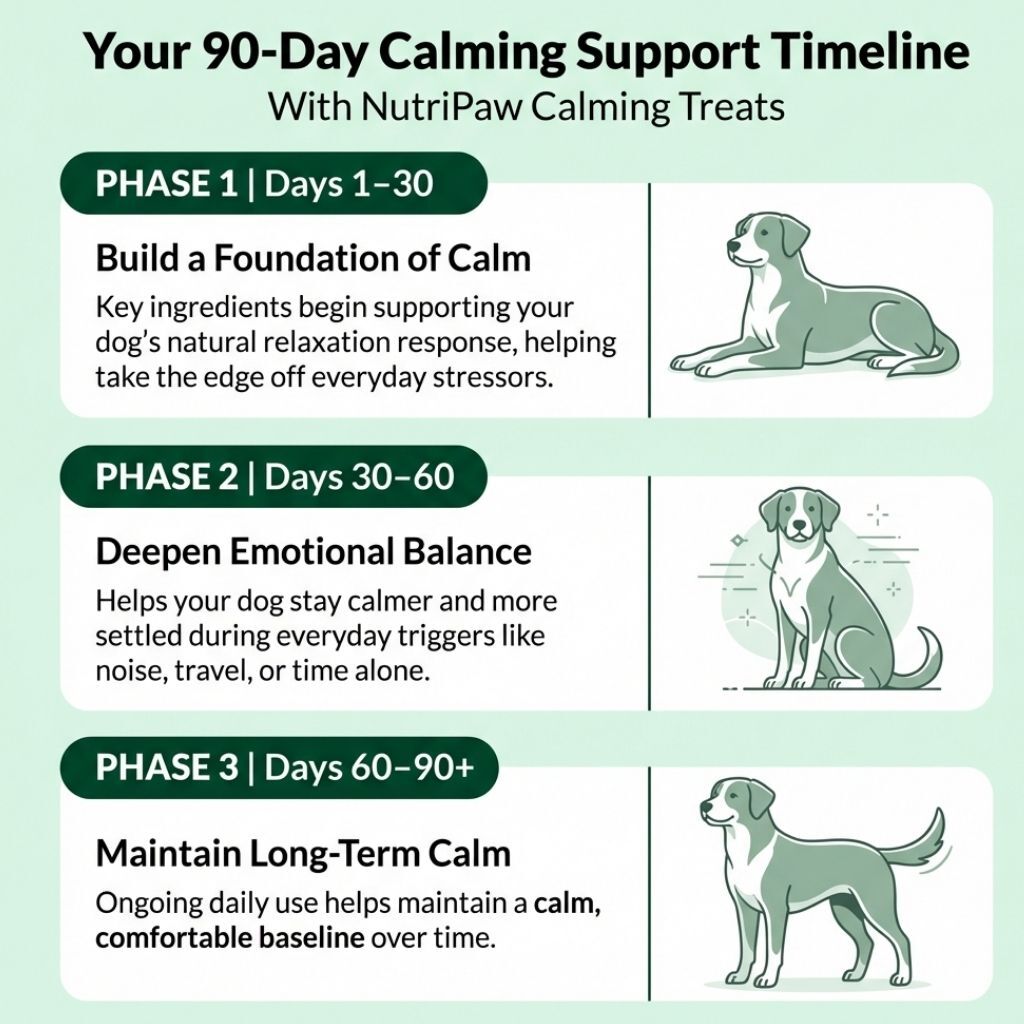 Your 90-Day Calming Support Timeline
With NutriPaw Calming Treats

PHASE 1 | Days 1–30

Build a Foundation of Calm

Key ingredients begin supporting your dog's natural relaxation response, helping take the edge off everyday stressors.

PHASE 2 | Days 30–60

Deepen Emotional Balance

Helps your dog stay calmer and more settled during everyday triggers like noise, travel, or time alone.

PHASE 3 | Days 60–90+

Maintain Long-Term Calm

Ongoing daily use helps maintain a calm, comfortable baseline over time.